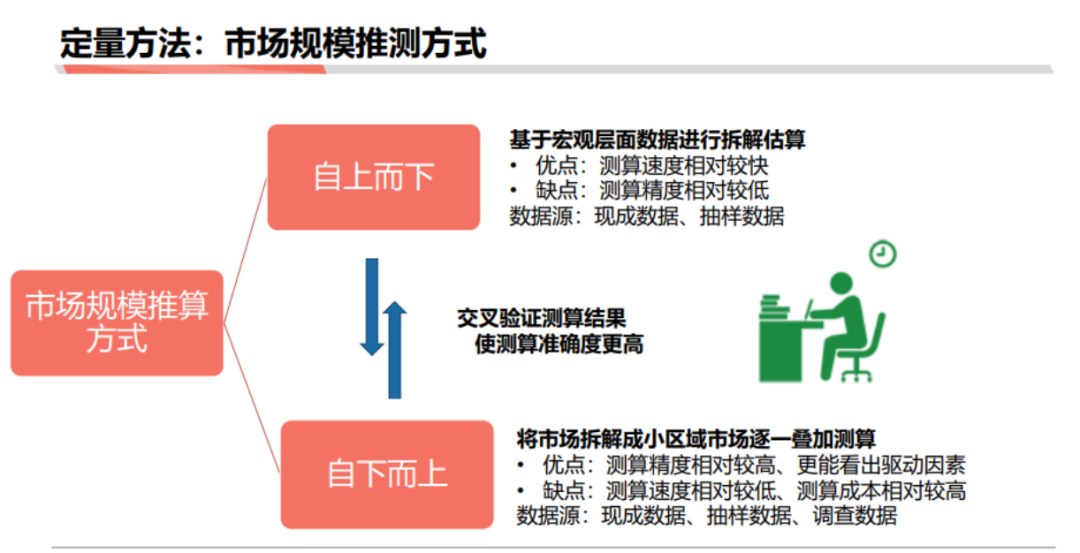 定量方法：市场规模推测方式

市场规模推算方式

自上而下

基于宏观层面数据进行拆解估算
• 优点：测算速度相对较快
• 缺点：测算精度相对较低
数据源：现成数据、抽样数据

交叉验证测算结果
使测算准确度更高

自下而上

将市场拆解成小区域市场逐一叠加测算
• 优点：测算精度相对较高、更能看出驱动因素
• 缺点：测算速度相对较低、测算成本相对较高
数据源：现成数据、抽样数据、调查数据